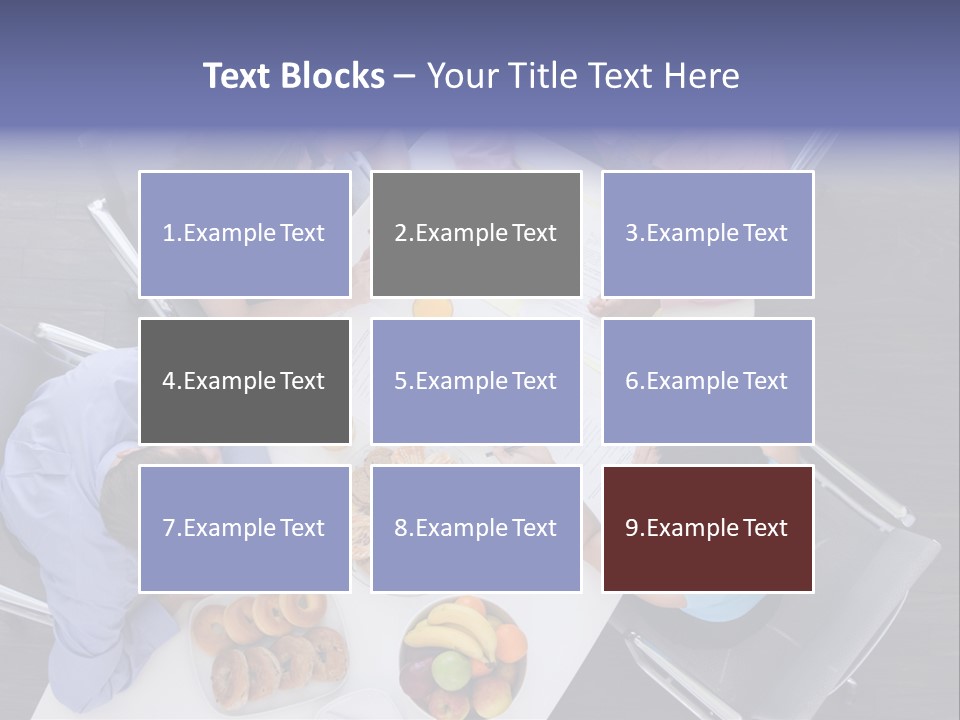 Text Blocks – Your Title Text Here

1.Example Text

2.Example Text

3.Example Text

4.Example Text

5.Example Text

6.Example Text

7.Example Text

8.Example Text

9.Example Text